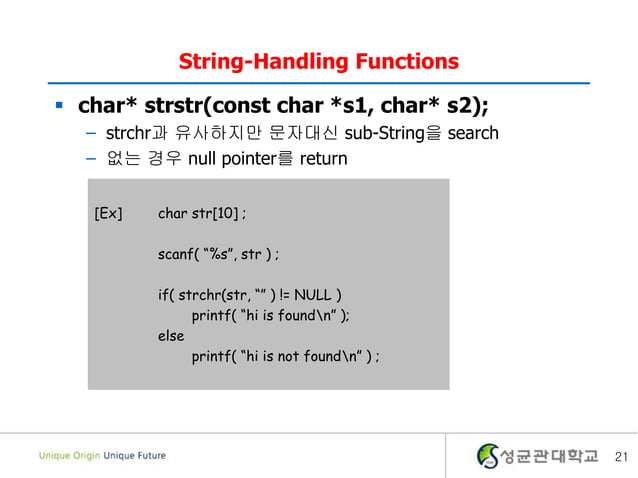 String-Handling Functions

▪ char* strstr(const char *s1, char* s2);

– strchr과 유사하지만 문자대신 sub-String을 search

– 없는 경우 null pointer를 return

[Ex] char str[10] ;

scanf( “%s”, str ) ;

if( strchr(str, “” ) != NULL )
printf( “hi is found\n” );
else
printf( “hi is not found\n” ) ;

Unique Origin Unique Future

성균관대학교

21